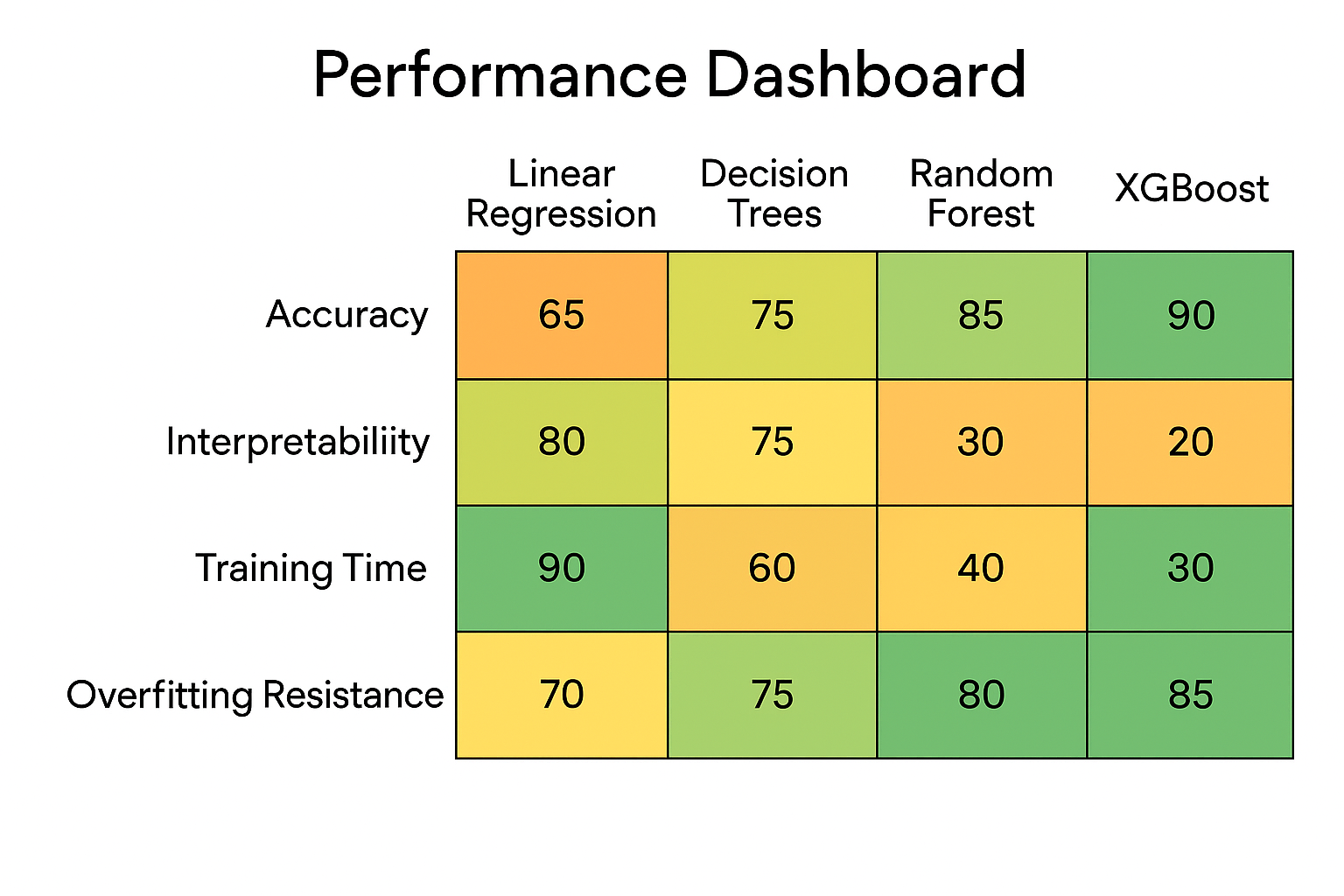 Performance Dashboard

| | Linear Regression | Decision Trees | Random Forest | XGBoost |
|---|---|---|---|---|
| Accuracy | 65 | 75 | 85 | 90 |
| Interpretabiliity | 80 | 75 | 30 | 20 |
| Training Time | 90 | 60 | 40 | 30 |
| Overfitting Resistance | 70 | 75 | 80 | 85 |